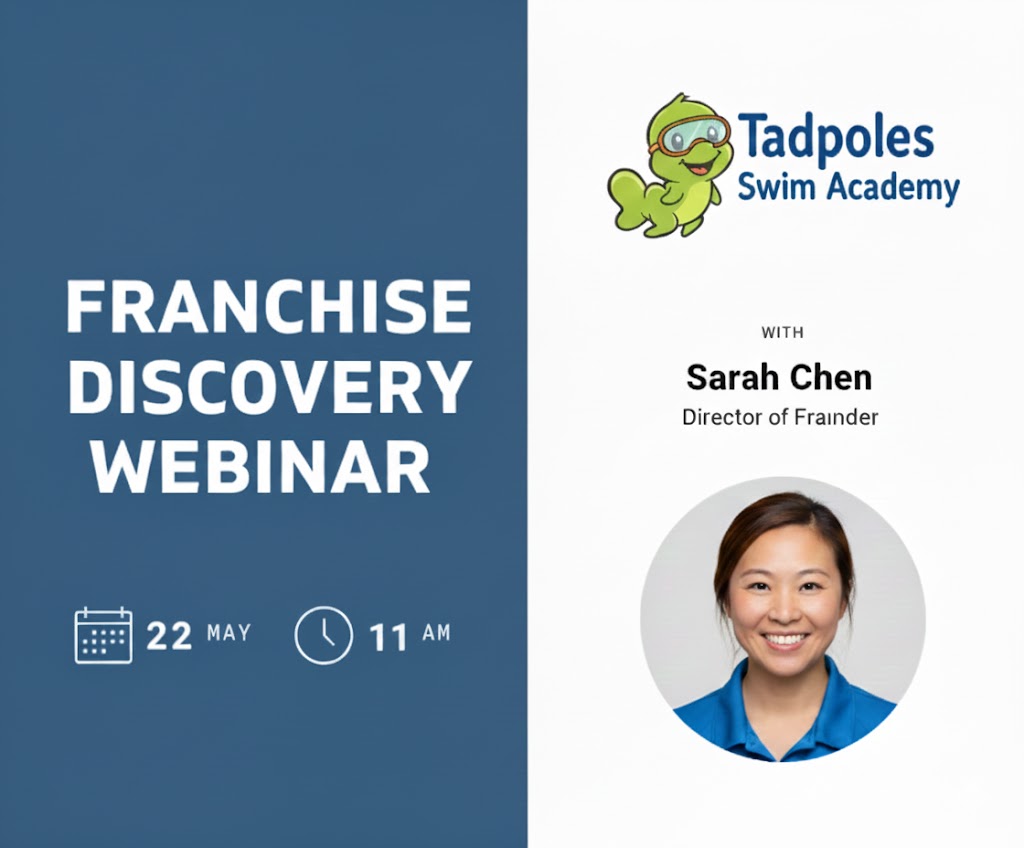 FRANCHISE DISCOVERY WEBINAR

22 MAY 11 AM

Tadpoles Swim Academy

WITH

Sarah Chen

Director of Fraınder